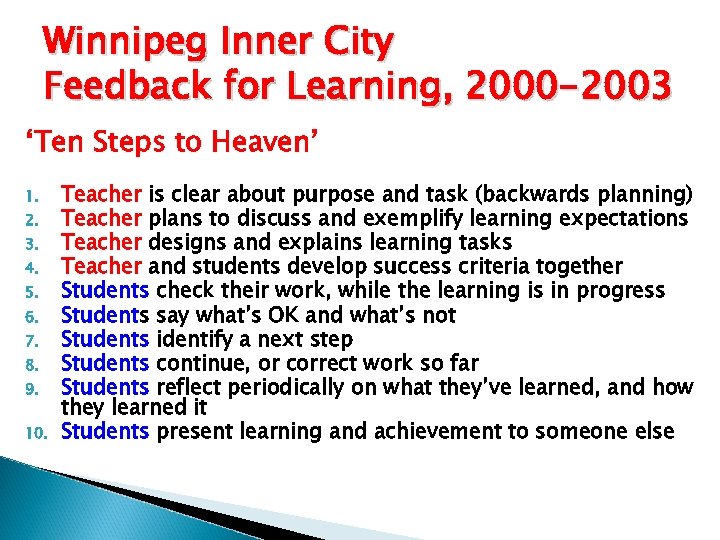 Winnipeg Inner City
Feedback for Learning, 2000-2003

'Ten Steps to Heaven'

1. Teacher is clear about purpose and task (backwards planning)
2. Teacher plans to discuss and exemplify learning expectations
3. Teacher designs and explains learning tasks
4. Teacher and students develop success criteria together
5. Students check their work, while the learning is in progress
6. Students say what's OK and what's not
7. Students identify a next step
8. Students continue, or correct work so far
9. Students reflect periodically on what they've learned, and how they learned it
10. Students present learning and achievement to someone else